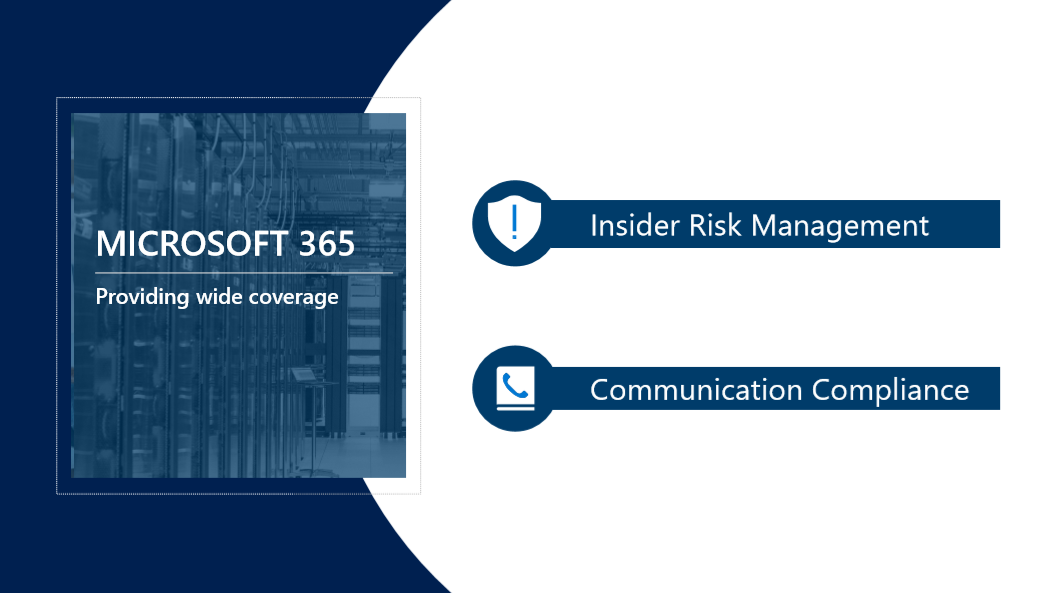 MICROSOFT 365

Providing wide coverage

Insider Risk Management

Communication Compliance